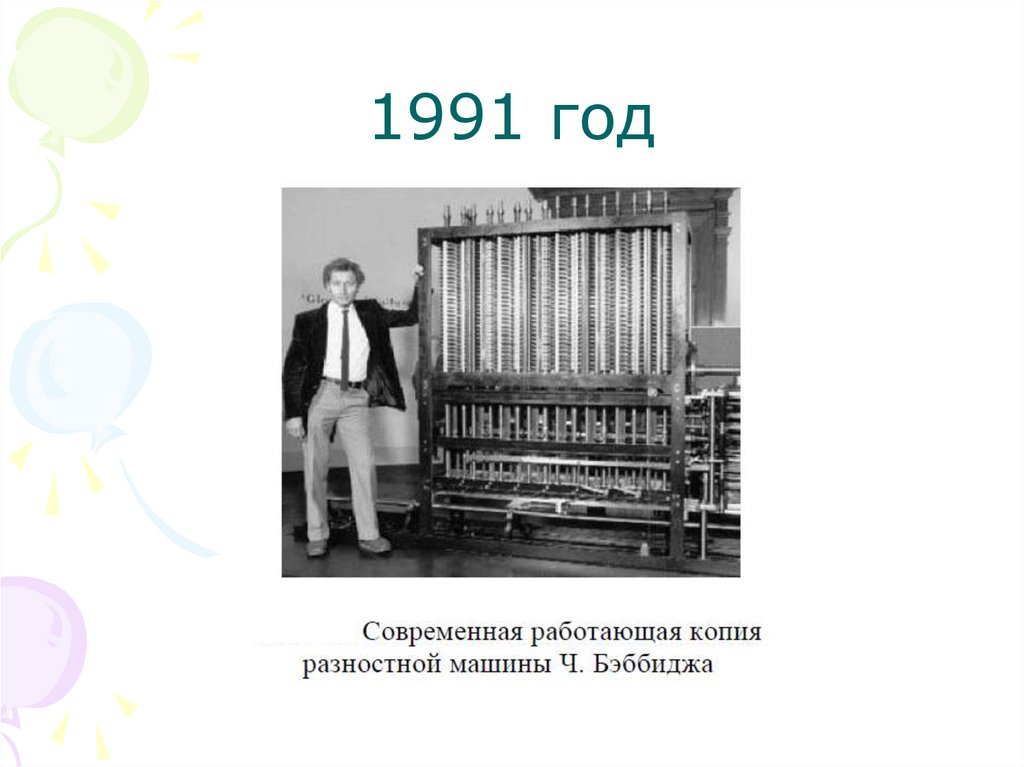 1991 год

Современная работающая копия разностной машины Ч. Бэббиджа